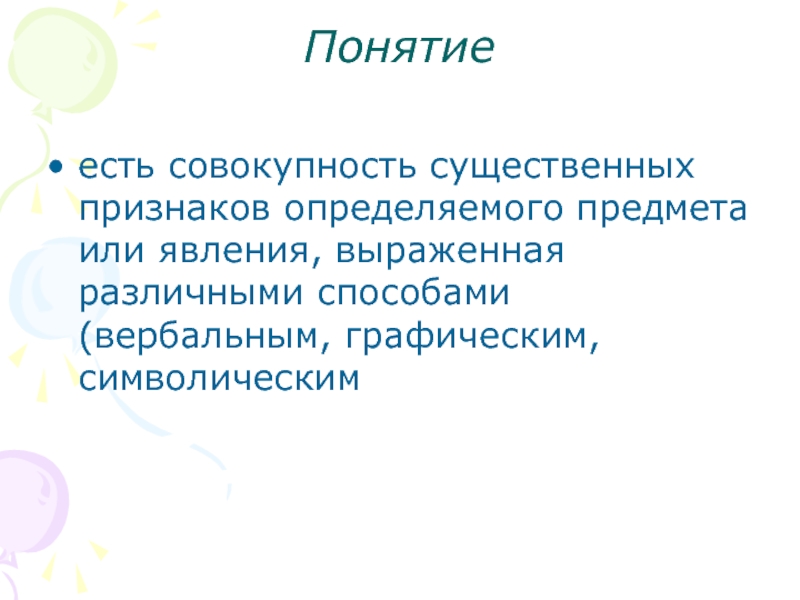 Понятие

• есть совокупность существенных признаков определяемого предмета или явления, выраженная различными способами (вербальным, графическим, символическим